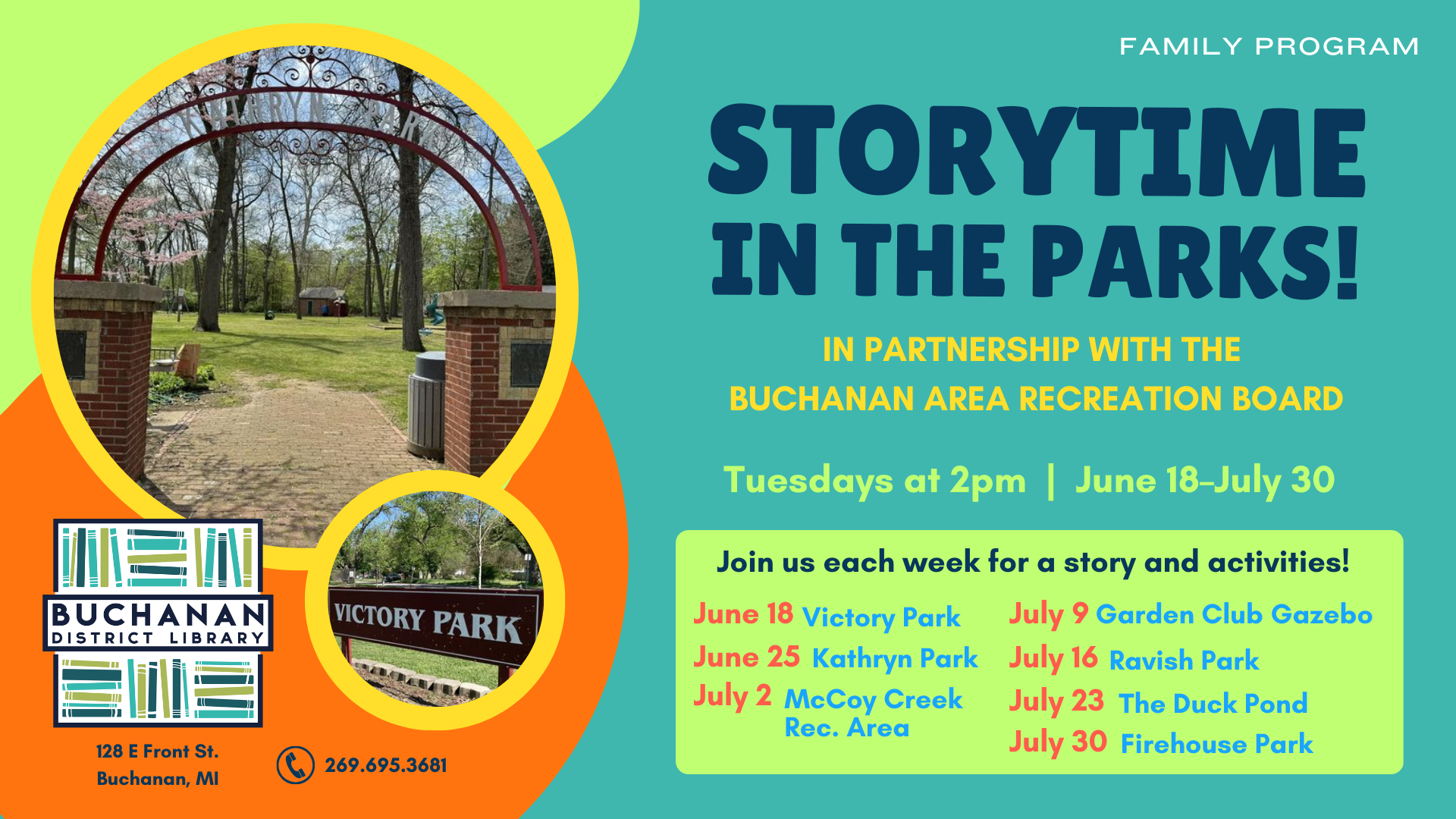 FAMILY PROGRAM

STORYTIME IN THE PARKS!

IN PARTNERSHIP WITH THE BUCHANAN AREA RECREATION BOARD

Tuesdays at 2pm | June 18–July 30

Join us each week for a story and activities!

June 18 Victory Park
June 25 Kathryn Park
July 2 McCoy Creek Rec. Area
July 9 Garden Club Gazebo
July 16 Ravish Park
July 23 The Duck Pond
July 30 Firehouse Park

KATHRYN PARK

VICTORY PARK

BUCHANAN DISTRICT LIBRARY

128 E Front St.
Buchanan, MI

269.695.3681